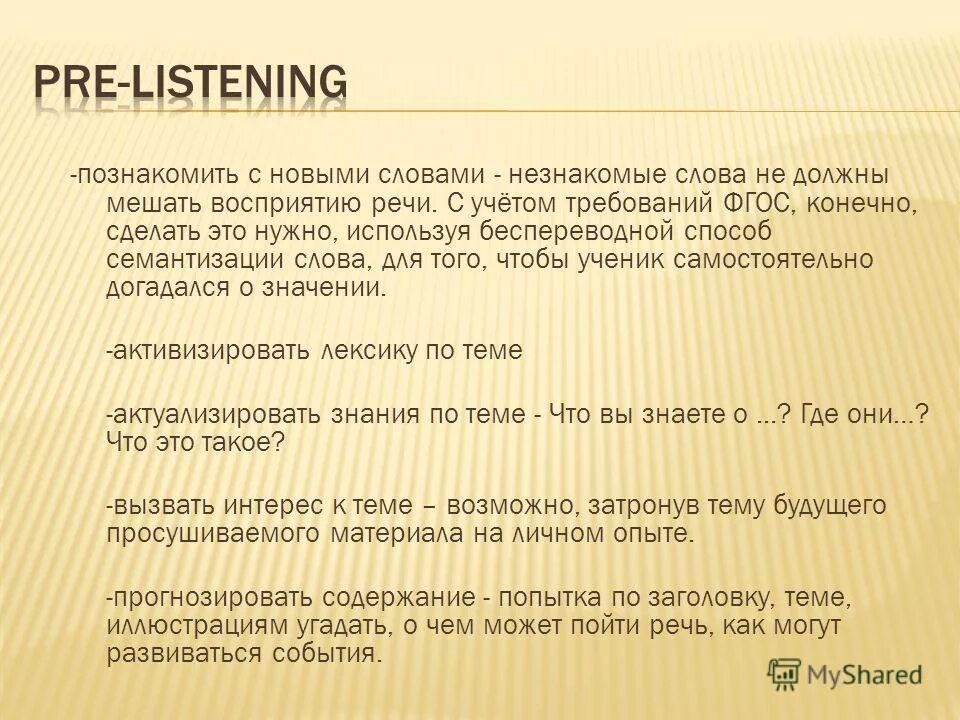 PRE-LISTENING

-познакомить с новыми словами - незнакомые слова не должны мешать восприятию речи. С учётом требований ФГОС, конечно, сделать это нужно, используя беспереводной способ семантизации слова, для того, чтобы ученик самостоятельно догадался о значении.

-активизировать лексику по теме

-актуализировать знания по теме - Что вы знаете о ...? Где они...? Что это такое?

-вызвать интерес к теме – возможно, затронув тему будущего просушиваемого материала на личном опыте.

-прогнозировать содержание - попытка по заголовку, теме, иллюстрациям угадать, о чем может пойти речь, как могут развиваться события.

MyShared